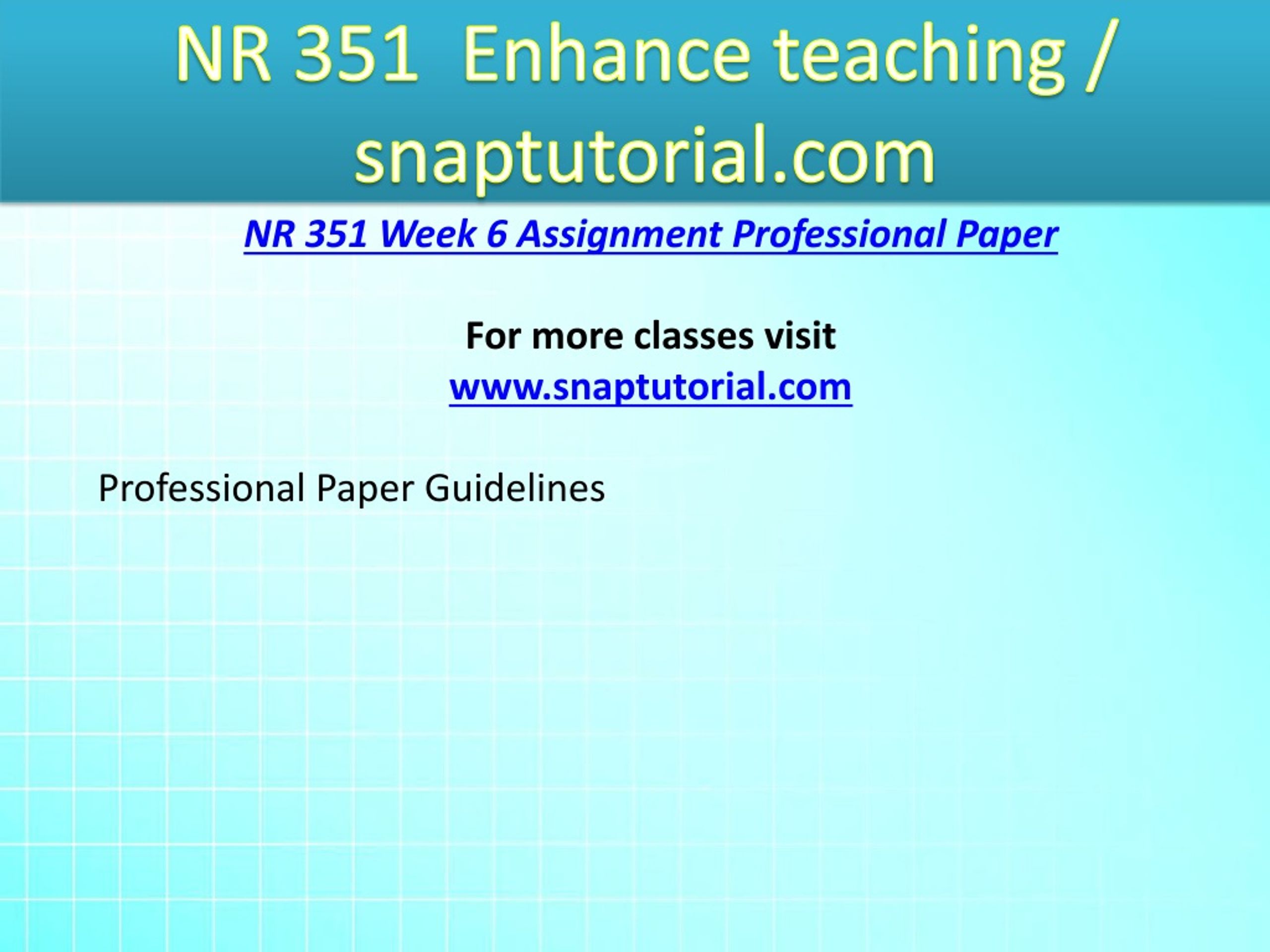 NR 351 Enhance teaching / snaptutorial.com

NR 351 Week 6 Assignment Professional Paper

For more classes visit
www.snaptutorial.com

Professional Paper Guidelines